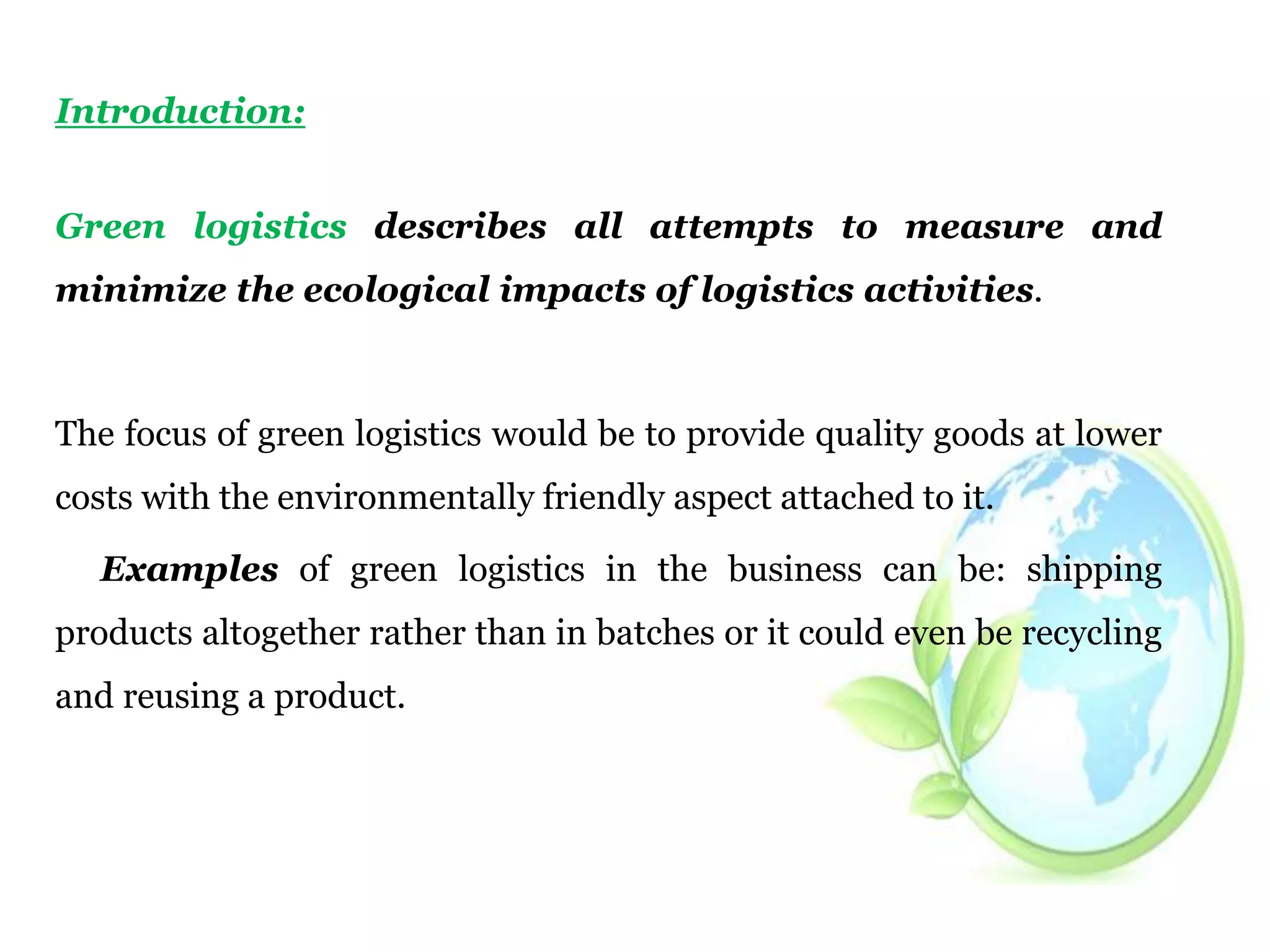 Introduction:

Green logistics describes all attempts to measure and minimize the ecological impacts of logistics activities.

The focus of green logistics would be to provide quality goods at lower costs with the environmentally friendly aspect attached to it.

Examples of green logistics in the business can be: shipping products altogether rather than in batches or it could even be recycling and reusing a product.